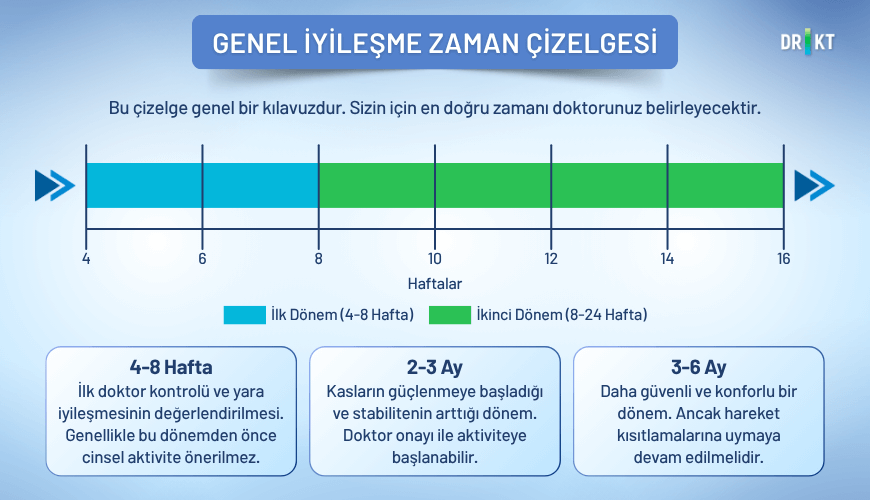 GENEL İYİLEŞME ZAMAN ÇİZELGESİ

DR KT

Bu çizelge genel bir kılavuzdur. Sizin için en doğru zamanı doktorunuz belirleyecektir.

4 6 8 10 12 14 16

Haftalar

İlk Dönem (4-8 Hafta) İkinci Dönem (8-24 Hafta)

4-8 Hafta
İlk doktor kontrolü ve yara iyileşmesinin değerlendirilmesi. Genellikle bu dönemden önce cinsel aktivite önerilmez.

2-3 Ay
Kasların güçlenmeye başladığı ve stabilitenin arttığı dönem. Doktor onayı ile aktiviteye başlanabilir.

3-6 Ay
Daha güvenli ve konforlu bir dönem. Ancak hareket kısıtlamalarına uymaya devam edilmelidir.